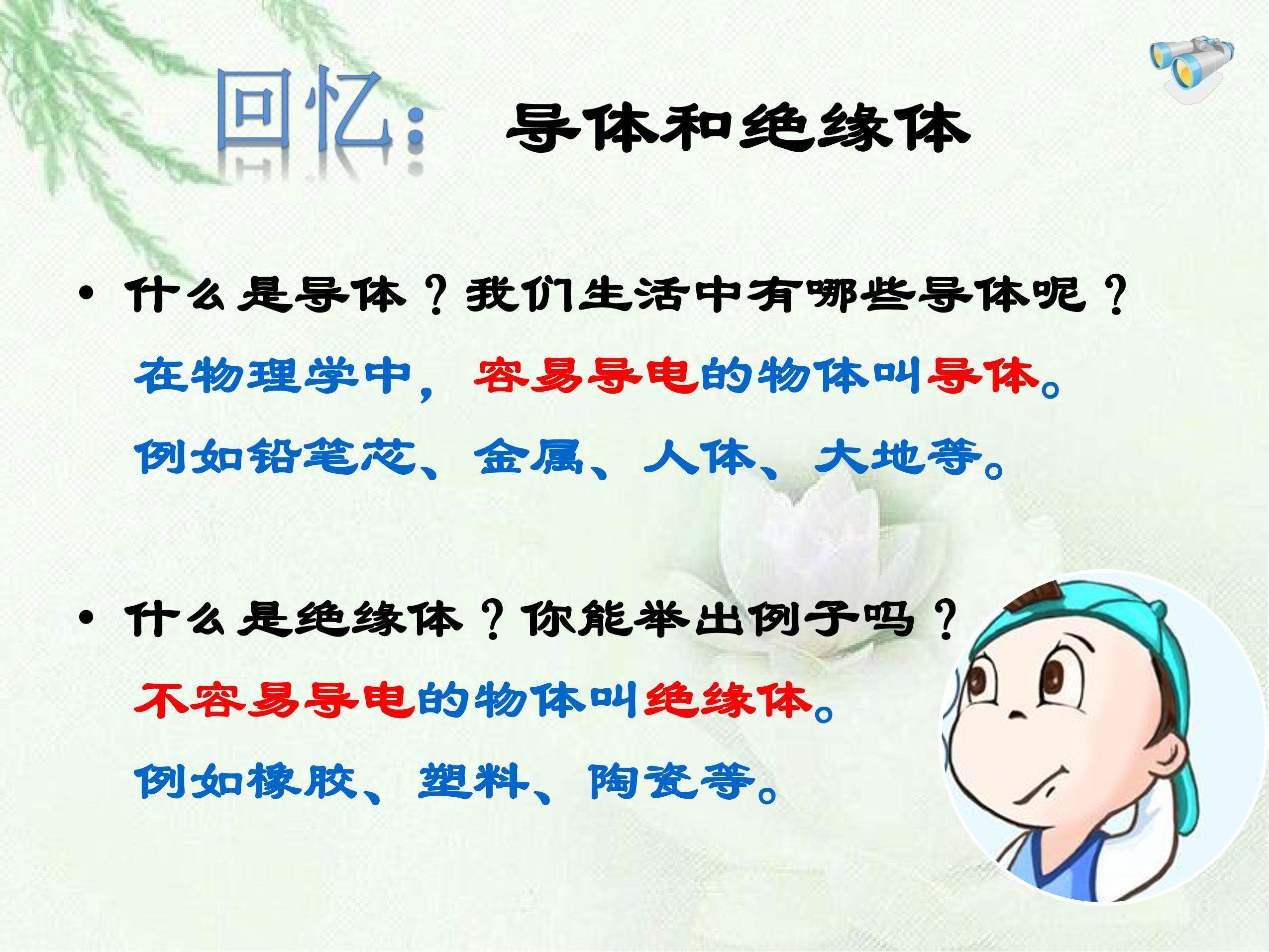 回忆： 导体和绝缘体

• 什么是导体？我们生活中有哪些导体呢？

在物理学中，容易导电的物体叫导体。

例如铅笔芯、金属、人体、大地等。

• 什么是绝缘体？你能举出例子吗？

不容易导电的物体叫绝缘体。

例如橡胶、塑料、陶瓷等。